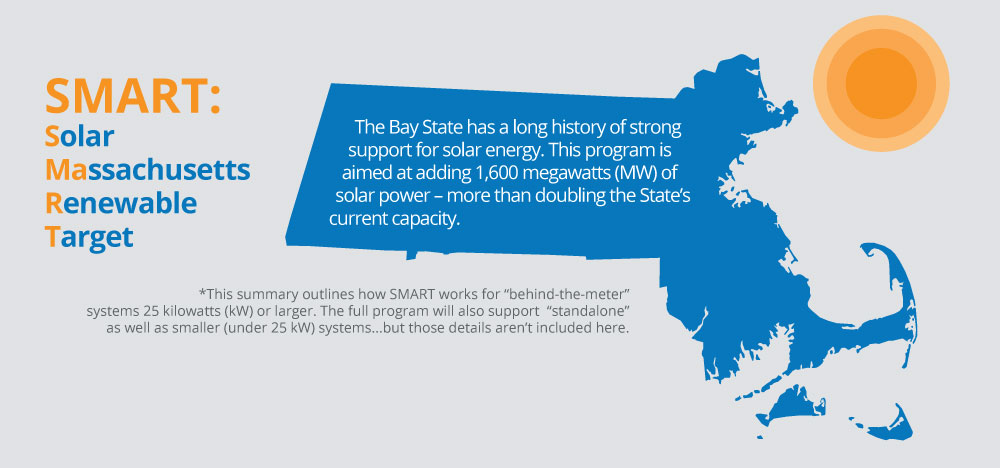 SMART:
Solar
Massachusetts
Renewable
Target

The Bay State has a long history of strong support for solar energy. This program is aimed at adding 1,600 megawatts (MW) of solar power – more than doubling the State's current capacity.

*This summary outlines how SMART works for "behind-the-meter" systems 25 kilowatts (kW) or larger. The full program will also support "standalone" as well as smaller (under 25 kW) systems...but those details aren't included here.